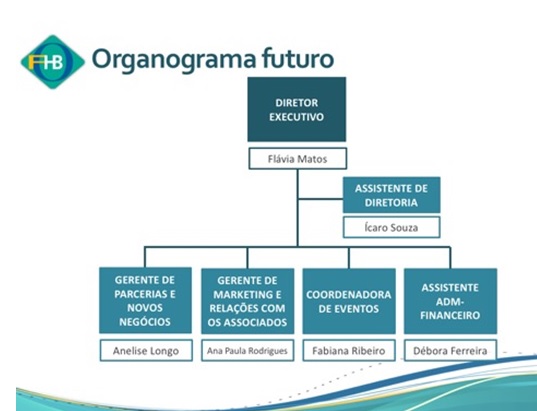 FHB Organograma futuro

DIRETOR EXECUTIVO

Flávia Matos

ASSISTENTE DE DIRETORIA

Ícaro Souza

GERENTE DE PARCERIAS E NOVOS NEGÓCIOS

Anelise Longo

GERENTE DE MARKETING E RELAÇÕES COM OS ASSOCIADOS

Ana Paula Rodrigues

COORDENADORA DE EVENTOS

Fabiana Ribeiro

ASSISTENTE ADM-FINANCEIRO

Débora Ferreira